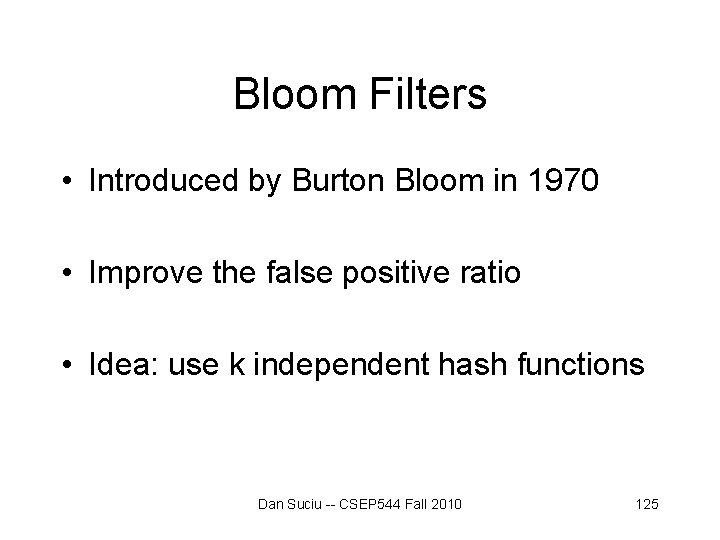 Bloom Filters

• Introduced by Burton Bloom in 1970

• Improve the false positive ratio

• Idea: use k independent hash functions

Dan Suciu -- CSEP544 Fall 2010

125